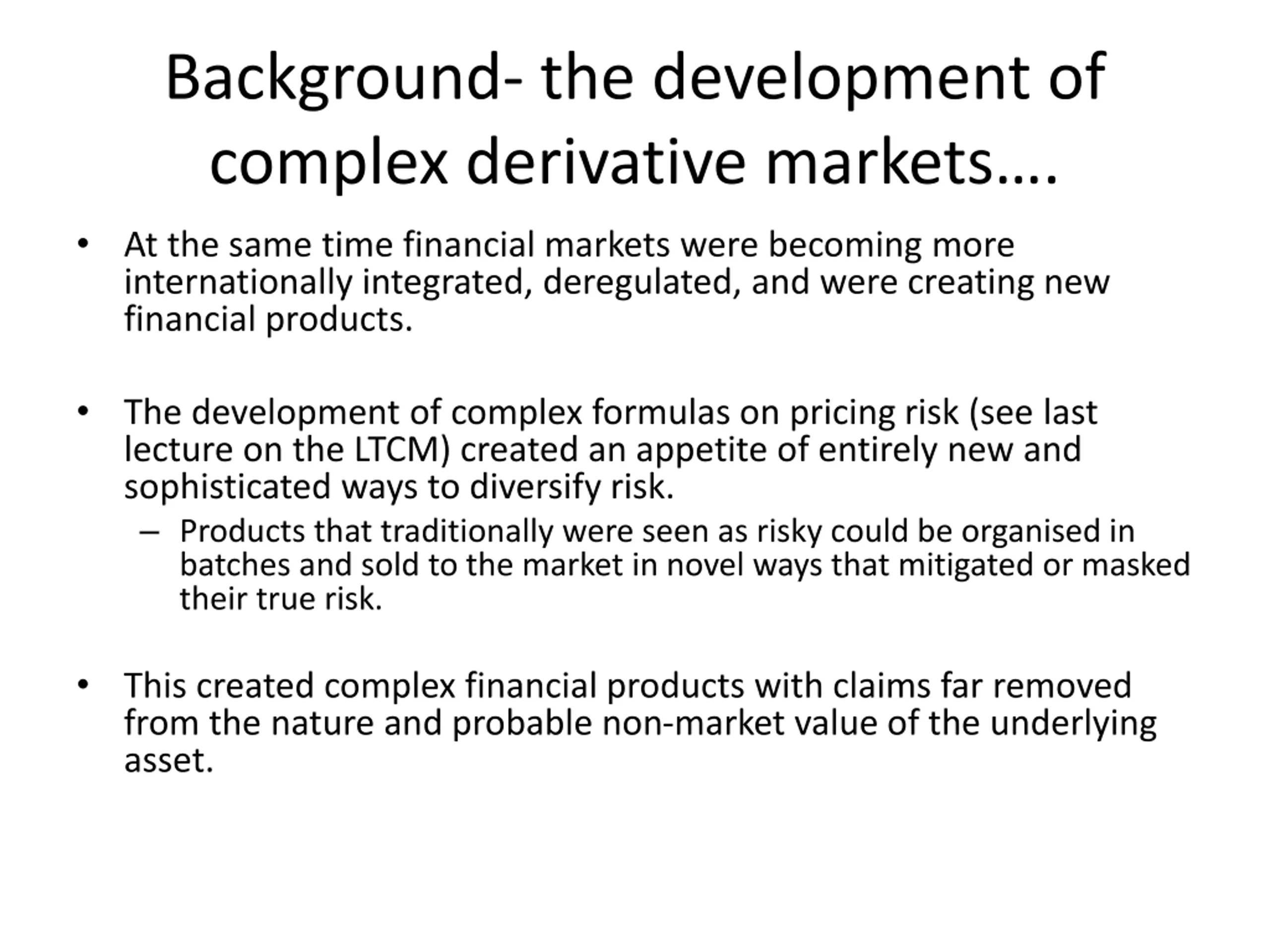 Background- the development of complex derivative markets….

• At the same time financial markets were becoming more internationally integrated, deregulated, and were creating new financial products.

• The development of complex formulas on pricing risk (see last lecture on the LTCM) created an appetite of entirely new and sophisticated ways to diversify risk.
 – Products that traditionally were seen as risky could be organised in batches and sold to the market in novel ways that mitigated or masked their true risk.

• This created complex financial products with claims far removed from the nature and probable non-market value of the underlying asset.